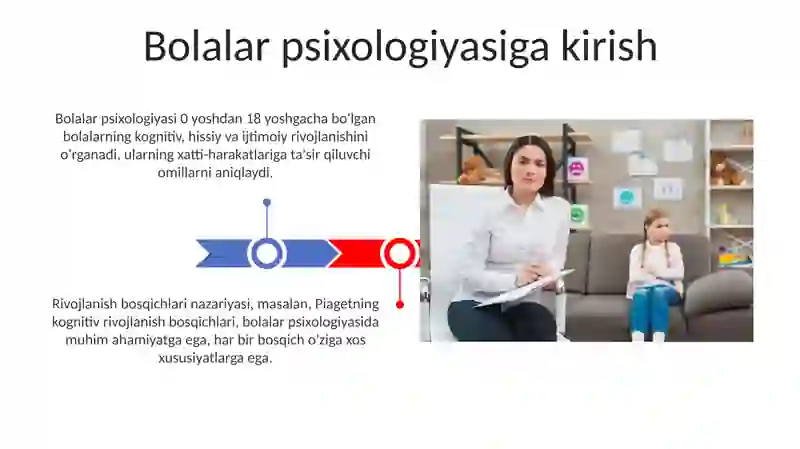 Bolalar psixologiyasiga kirish

Bolalar psixologiyasi 0 yoshdan 18 yoshgacha bo'lgan bolalarning kognitiv, hissiy va ijtimoiy rivojlanishini o'rganadi, ularning xatti-harakatlariga ta'sir qiluvchi omillarni aniqlaydi.

Rivojlanish bosqichlari nazariyasi, masalan, Piagetning kognitiv rivojlanish bosqichlari, bolalar psixologiyasida muhim ahamiyatga ega, har bir bosqich o'ziga xos xususiyatlarga ega.